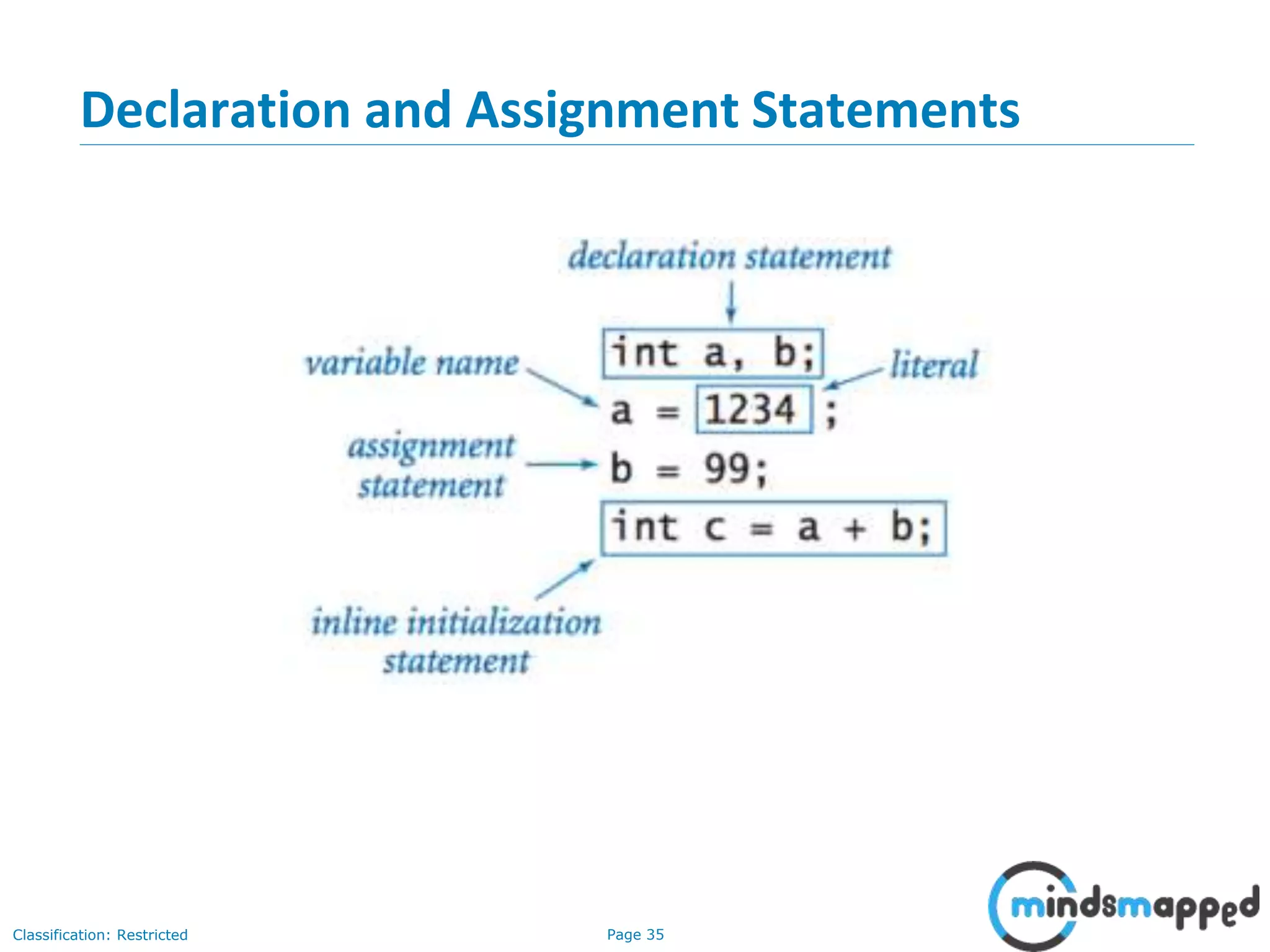 Declaration and Assignment Statements

declaration statement

variable name

int a, b;

literal

a = 1234 ;

assignment statement

b = 99;

int c = a + b;

inline initialization statement

Classification: Restricted

Page 35

mindsmapped